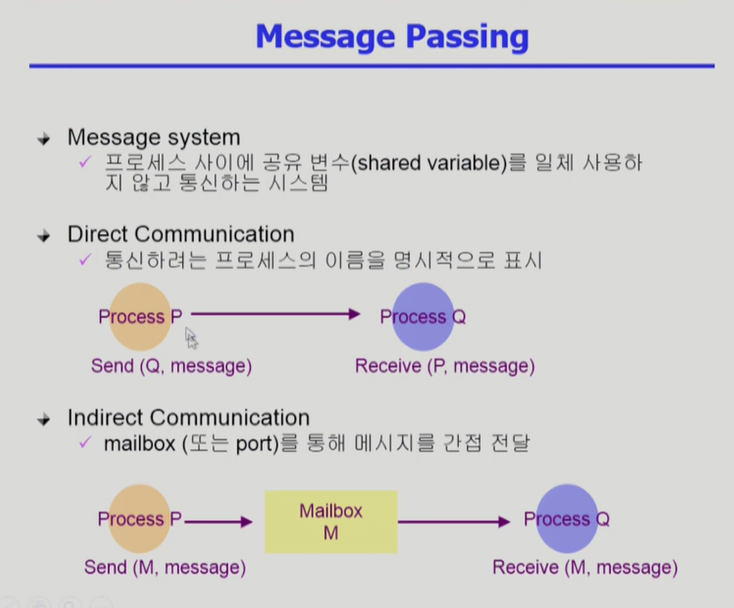 Message Passing

Message system
✓ 프로세스 사이에 공유 변수(shared variable)를 일체 사용하지 않고 통신하는 시스템

Direct Communication
✓ 통신하려는 프로세스의 이름을 명시적으로 표시

Process P
Process Q
Send (Q, message)
Receive (P, message)

Indirect Communication
✓ mailbox (또는 port)를 통해 메시지를 간접 전달

Process P
Mailbox M
Process Q
Send (M, message)
Receive (M, message)